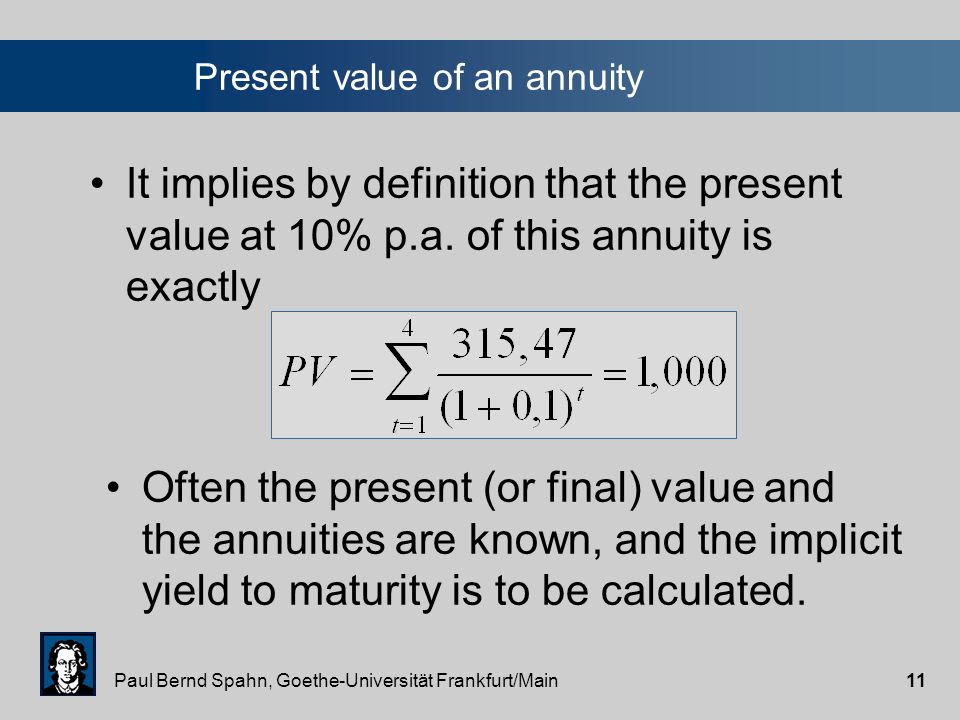 Present value of an annuity

• It implies by definition that the present value at 10% p.a. of this annuity is exactly

$PV = \sum_{t=1}^{4} \frac{315,47}{(1+0,1)^t} = 1,000$

• Often the present (or final) value and the annuities are known, and the implicit yield to maturity is to be calculated.

Paul Bernd Spahn, Goethe-Universität Frankfurt/Main

11